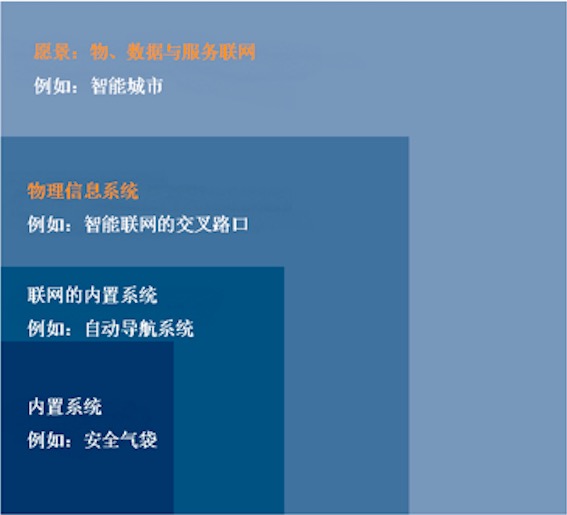 愿景：物、数据与服务联网
例如：智能城市

物理信息系统
例如：智能联网的交叉路口

联网的内置系统
例如：自动导航系统

内置系统
例如：安全气袋